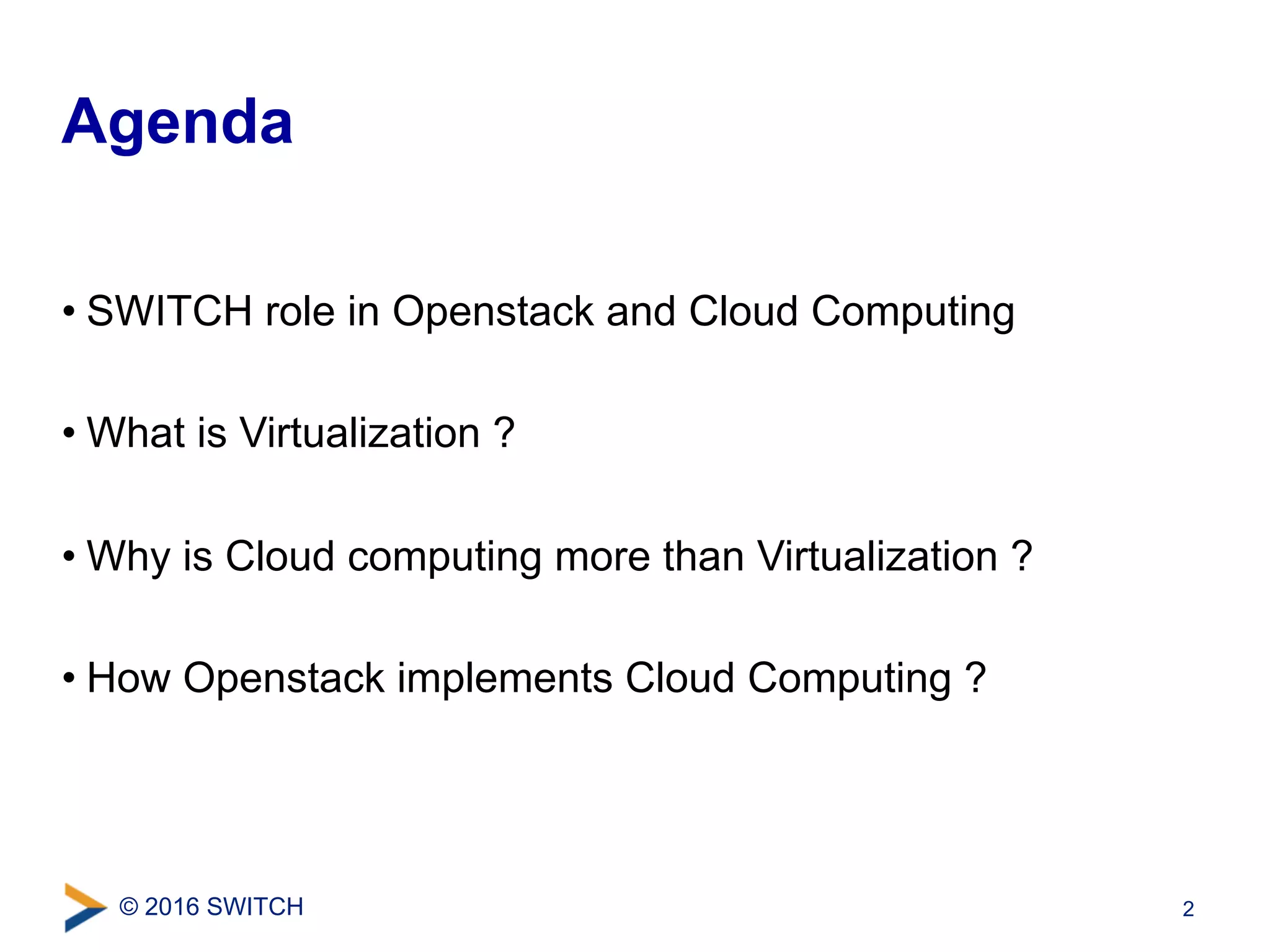 Agenda

• SWITCH role in Openstack and Cloud Computing

• What is Virtualization ?

• Why is Cloud computing more than Virtualization ?

• How Openstack implements Cloud Computing ?

© 2016 SWITCH

2